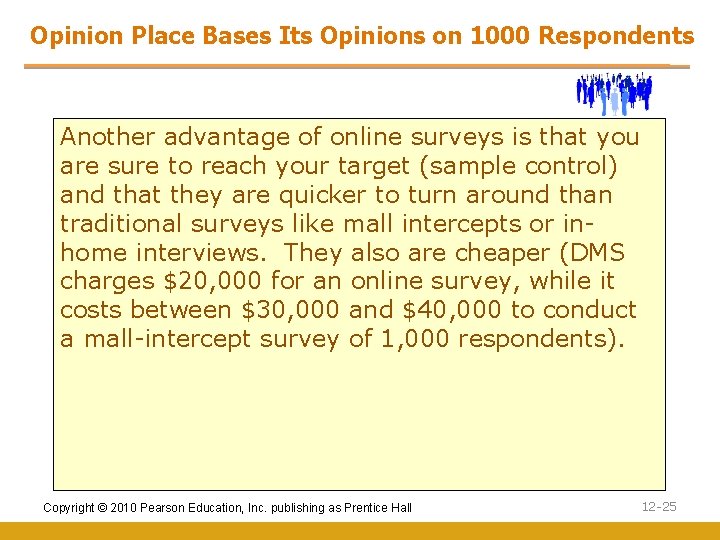 Opinion Place Bases Its Opinions on 1000 Respondents

Another advantage of online surveys is that you are sure to reach your target (sample control) and that they are quicker to turn around than traditional surveys like mall intercepts or in-home interviews.  They also are cheaper (DMS charges \$20,000 for an online survey, while it costs between \$30,000 and \$40,000 to conduct a mall-intercept survey of 1,000 respondents).

Copyright © 2010 Pearson Education, Inc. publishing as Prentice Hall

12-25